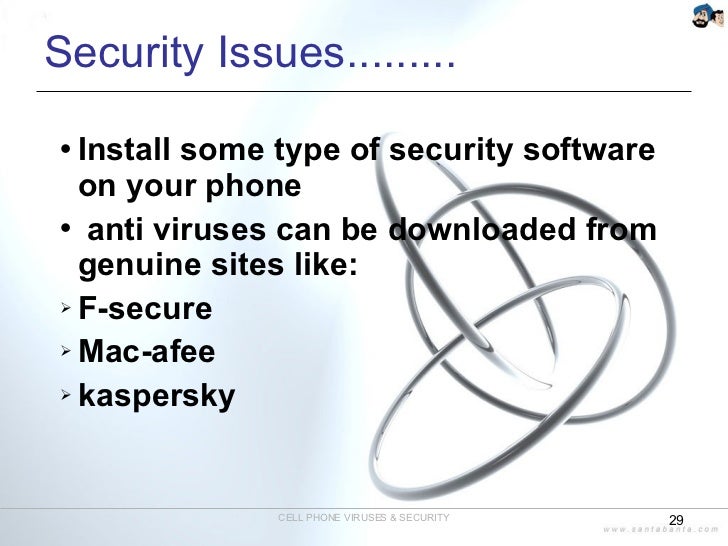 Security Issues.........

• Install some type of security software on your phone

• anti viruses can be downloaded from genuine sites like:

➢ F-secure

➢ Mac-afee

➢ kaspersky

CELL PHONE VIRUSES & SECURITY

29

www.santabanta.com